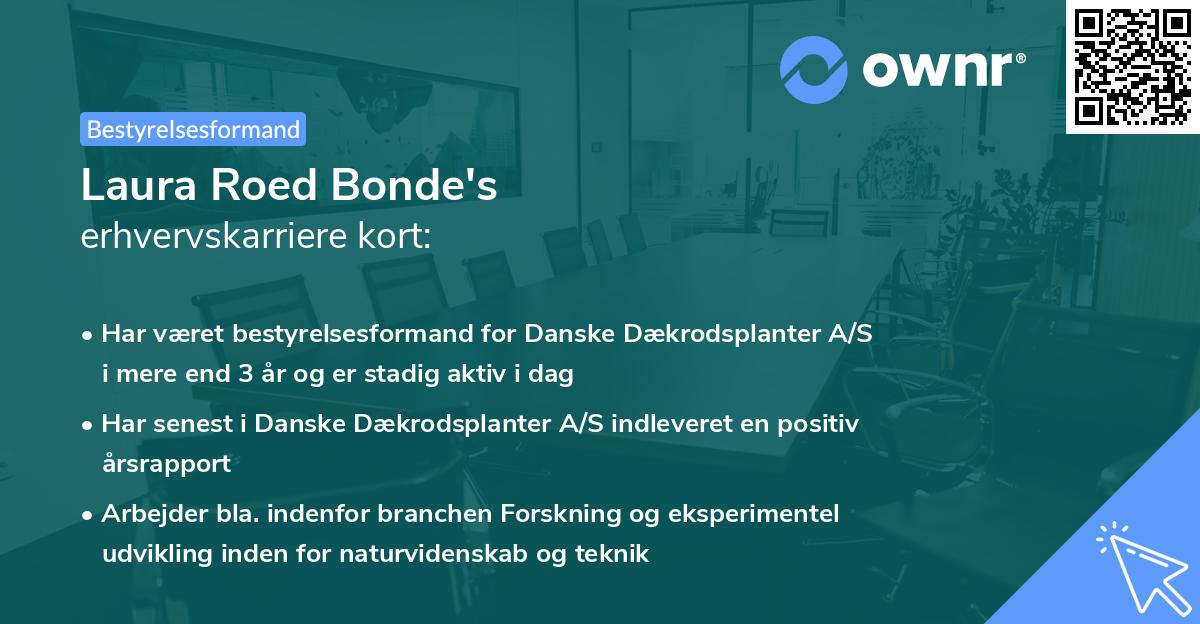 ownr®

Bestyrelsesformand

Laura Roed Bonde's
erhvervskarriere kort:

• Har været bestyrelsesformand for Danske Dækrodsplanter A/S i mere end 3 år og er stadig aktiv i dag
• Har senest i Danske Dækrodsplanter A/S indleveret en positiv årsrapport
• Arbejder bla. indenfor branchen Forskning og eksperimentel udvikling inden for naturvidenskab og teknik